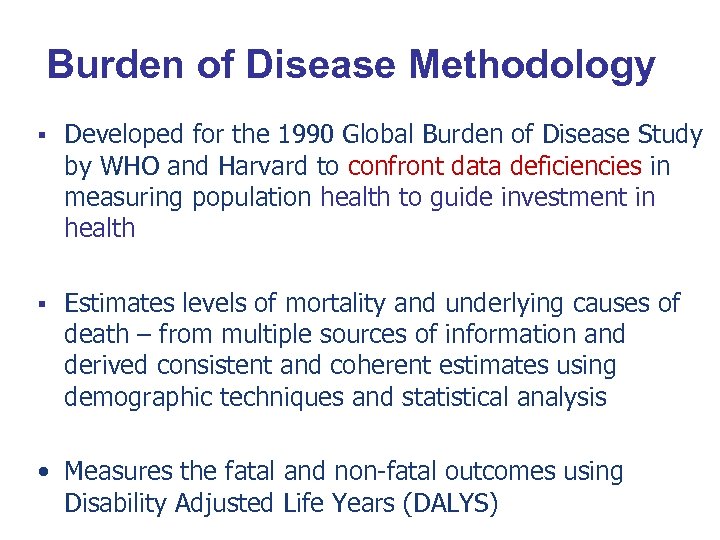 Burden of Disease Methodology

▪ Developed for the 1990 Global Burden of Disease Study by WHO and Harvard to confront data deficiencies in measuring population health to guide investment in health

▪ Estimates levels of mortality and underlying causes of death – from multiple sources of information and derived consistent and coherent estimates using demographic techniques and statistical analysis

• Measures the fatal and non-fatal outcomes using Disability Adjusted Life Years (DALYS)